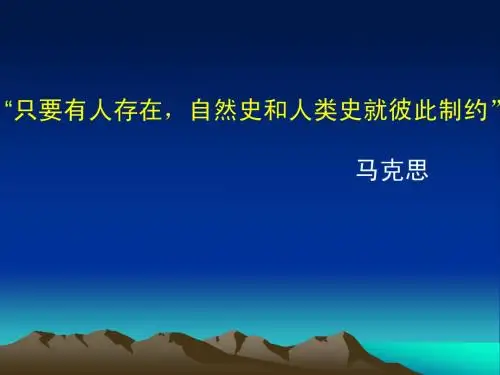 “只要有人存在，自然史和人类史就彼此制约”

马克思